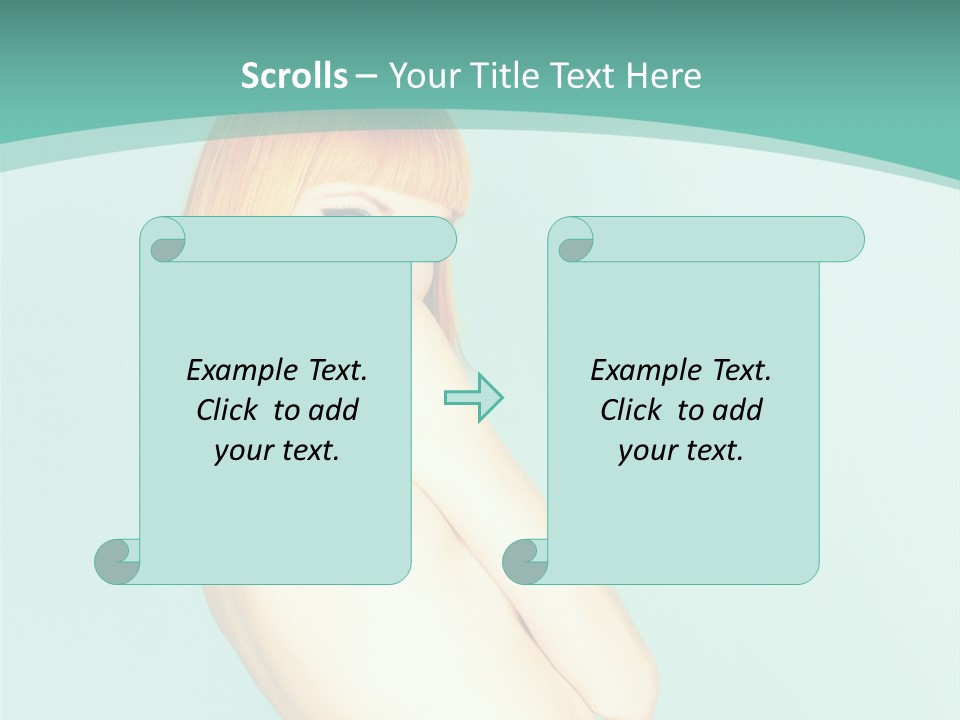 Scrolls – Your Title Text Here

Example Text. Click to add your text.

Example Text. Click to add your text.